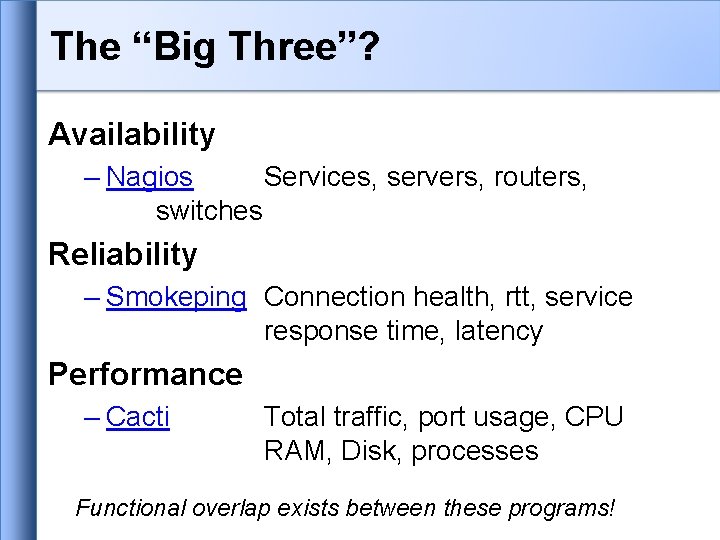 The “Big Three”?

Availability

– Nagios Services, servers, routers, switches

Reliability

– Smokeping Connection health, rtt, service response time, latency

Performance

– Cacti Total traffic, port usage, CPU RAM, Disk, processes

Functional overlap exists between these programs!